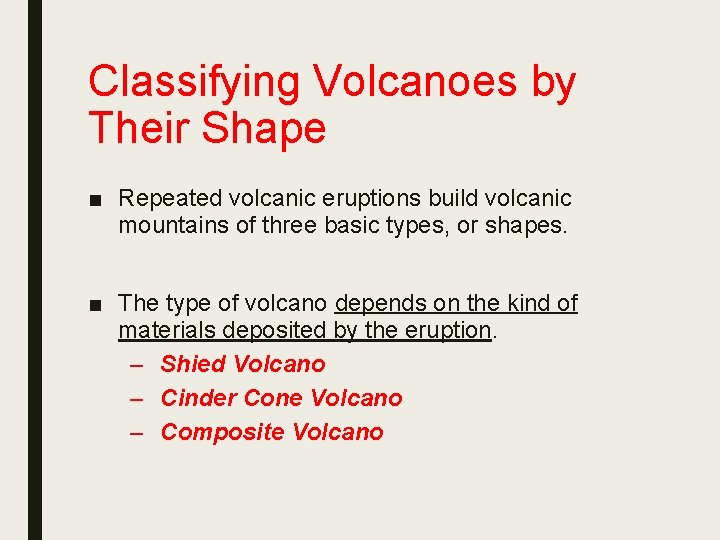 Classifying Volcanoes by Their Shape

■ Repeated volcanic eruptions build volcanic mountains of three basic types, or shapes.

■ The type of volcano depends on the kind of materials deposited by the eruption.
– Shied Volcano
– Cinder Cone Volcano
– Composite Volcano